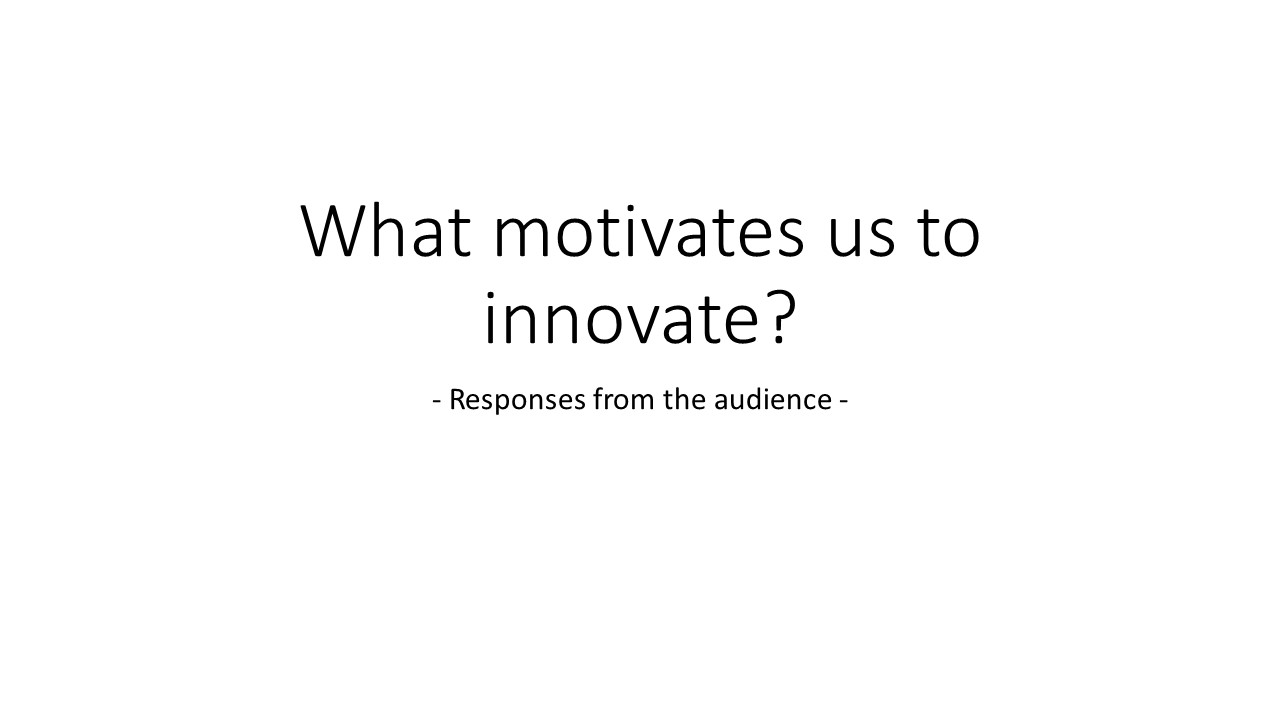 What motivates us to innovate?

- Responses from the audience -